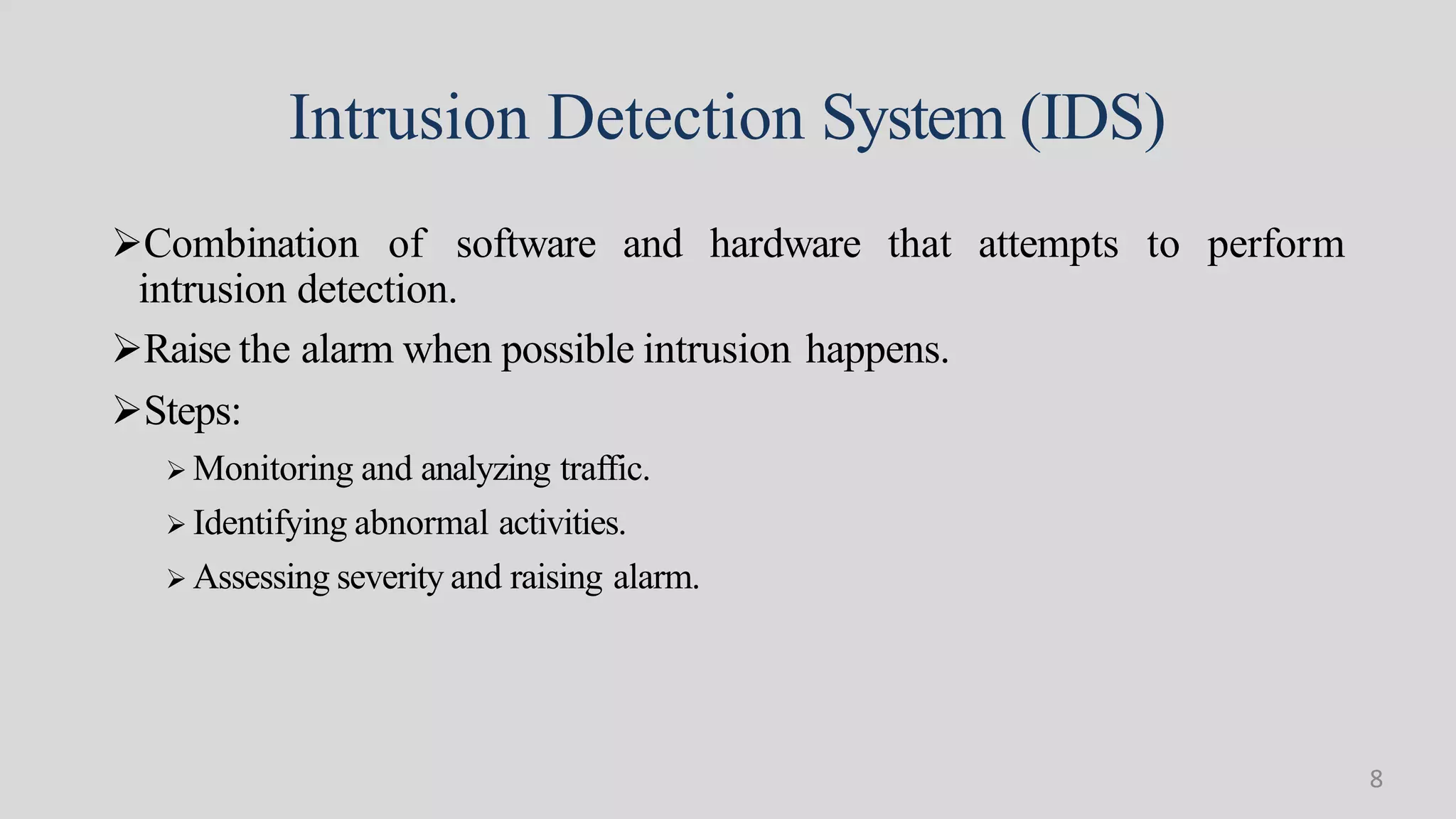 Intrusion Detection System (IDS)

➢Combination of software and hardware that attempts to perform intrusion detection.

➢Raise the alarm when possible intrusion happens.

➢Steps:

➢ Monitoring and analyzing traffic.

➢ Identifying abnormal activities.

➢ Assessing severity and raising alarm.

8